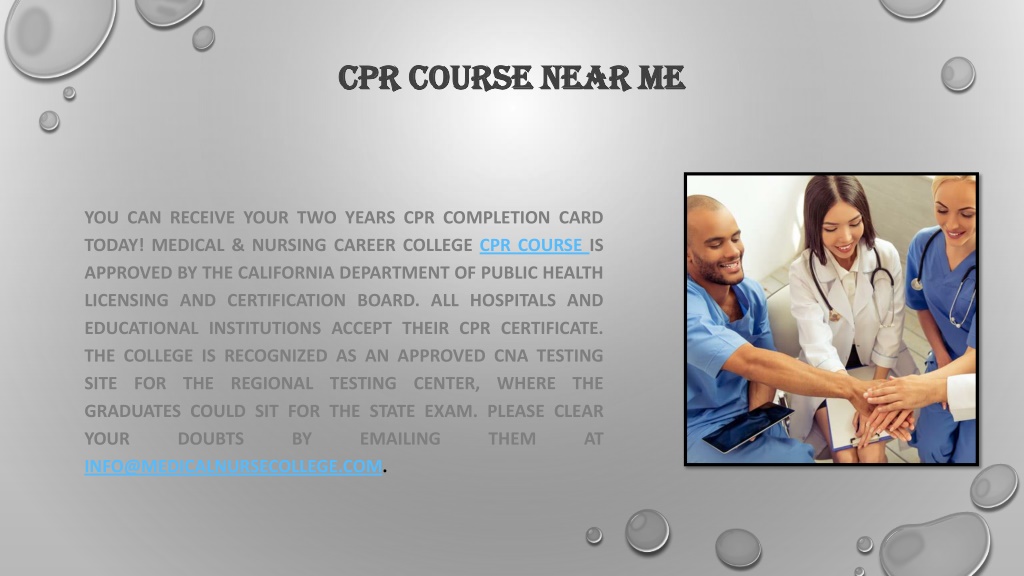 CPR COURSE NEAR ME

YOU CAN RECEIVE YOUR TWO YEARS CPR COMPLETION CARD TODAY! MEDICAL & NURSING CAREER COLLEGE CPR COURSE IS APPROVED BY THE CALIFORNIA DEPARTMENT OF PUBLIC HEALTH LICENSING AND CERTIFICATION BOARD. ALL HOSPITALS AND EDUCATIONAL INSTITUTIONS ACCEPT THEIR CPR CERTIFICATE. THE COLLEGE IS RECOGNIZED AS AN APPROVED CNA TESTING SITE FOR THE REGIONAL TESTING CENTER, WHERE THE GRADUATES COULD SIT FOR THE STATE EXAM. PLEASE CLEAR YOUR DOUBTS BY EMAILING THEM AT INFO@MEDICALNURSECOLLEGE.COM.